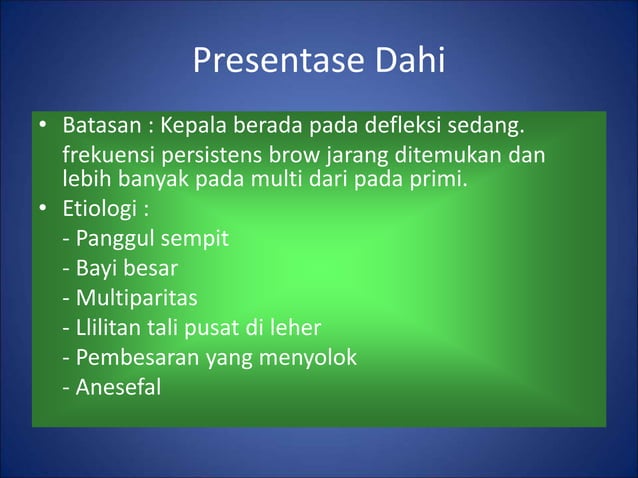 Presentase Dahi

• Batasan : Kepala berada pada defleksi sedang.
frekuensi persistens brow jarang ditemukan dan lebih banyak pada multi dari pada primi.

• Etiologi :
- Panggul sempit
- Bayi besar
- Multiparitas
- Llilitan tali pusat di leher
- Pembesaran yang menyolok
- Anesefal